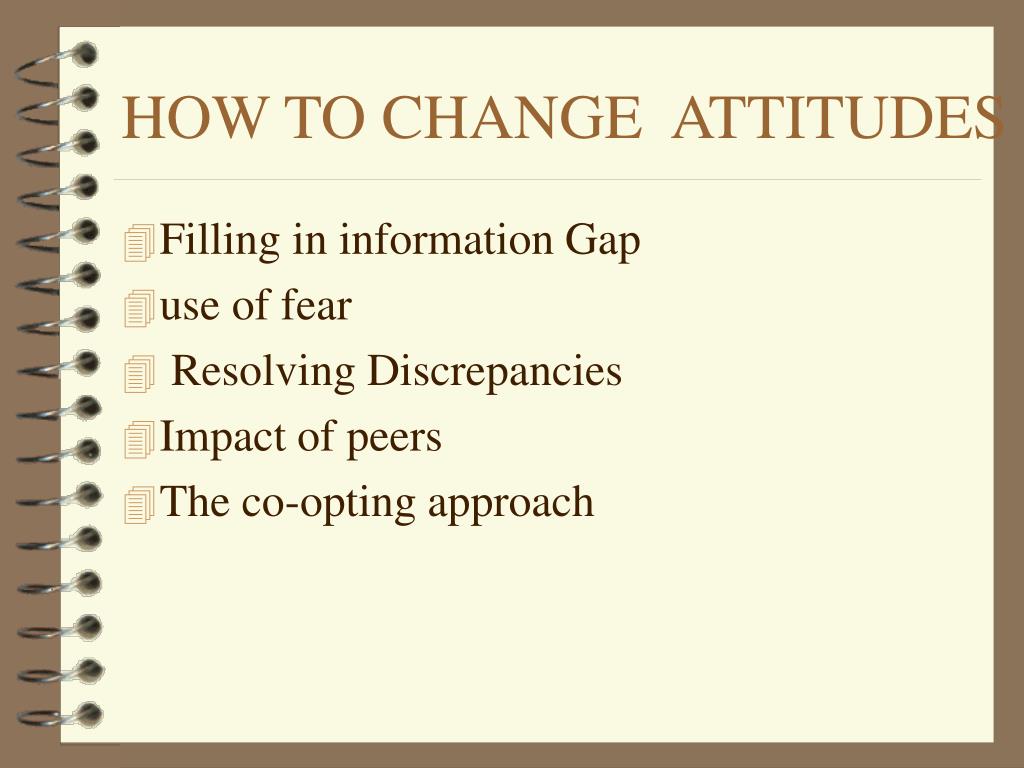 HOW TO CHANGE ATTITUDES

Filling in information Gap
use of fear
Resolving Discrepancies
Impact of peers
The co-opting approach